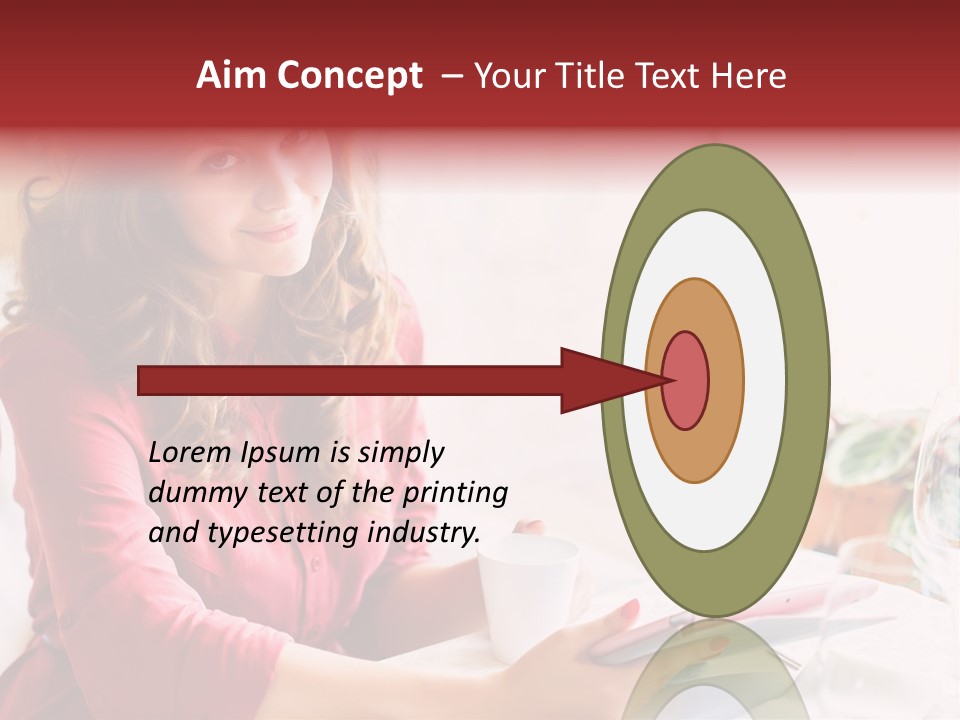 Aim Concept – Your Title Text Here

Lorem Ipsum is simply dummy text of the printing and typesetting industry.